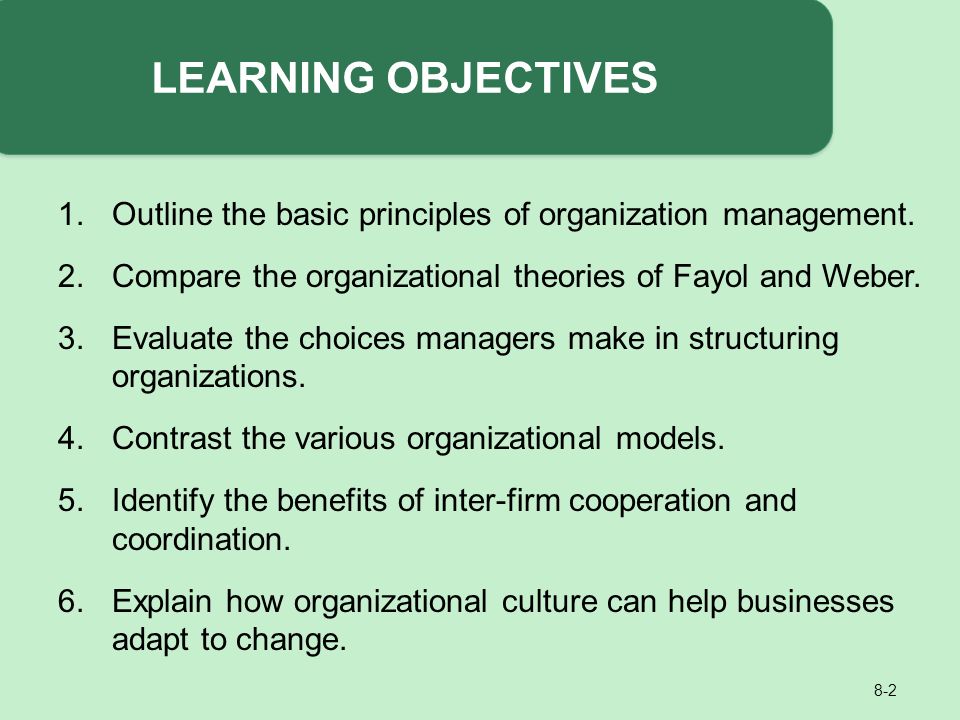 LEARNING OBJECTIVES

1. Outline the basic principles of organization management.

2. Compare the organizational theories of Fayol and Weber.

3. Evaluate the choices managers make in structuring organizations.

4. Contrast the various organizational models.

5. Identify the benefits of inter-firm cooperation and coordination.

6. Explain how organizational culture can help businesses adapt to change.

8-2